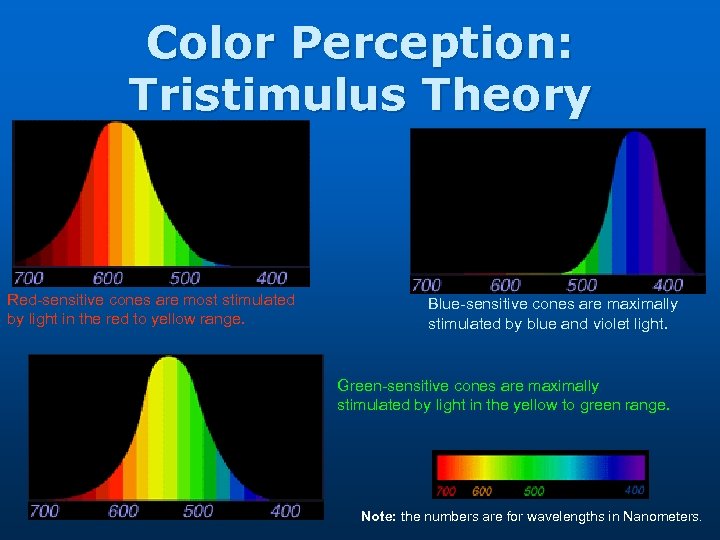 Color Perception: Tristimulus Theory

700 600 500 400

Red-sensitive cones are most stimulated by light in the red to yellow range.

700 600 500 400

Blue-sensitive cones are maximally stimulated by blue and violet light.

700 600 500 400

Green-sensitive cones are maximally stimulated by light in the yellow to green range.

700 600 500 400

Note: the numbers are for wavelengths in Nanometers.